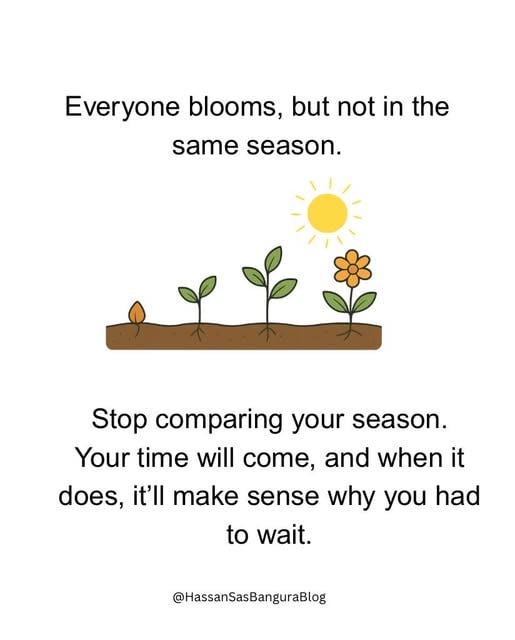 Everyone blooms, but not in the same season.

Stop comparing your season. Your time will come, and when it does, it'll make sense why you had to wait.

@HassanSasBanguraBlog